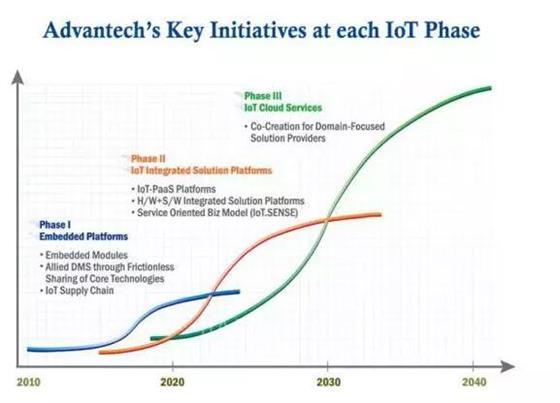 Advantech's Key Initiatives at each IoT Phase

Phase III
IoT Cloud Services

• Co-Creation for Domain-Focused Solution Providers

Phase II
IoT Integrated Solution Platforms

• IoT-PaaS Platforms
• H/W+S/W Integrated Solution Platforms
• Service Oriented Biz Model (IoT.SENSE)

Phase I
Embedded Platforms

• Embedded Modules
• Allied DMS through Frictionless Sharing of Core Technologies
• IoT Supply Chain

2010
2020
2030
2040